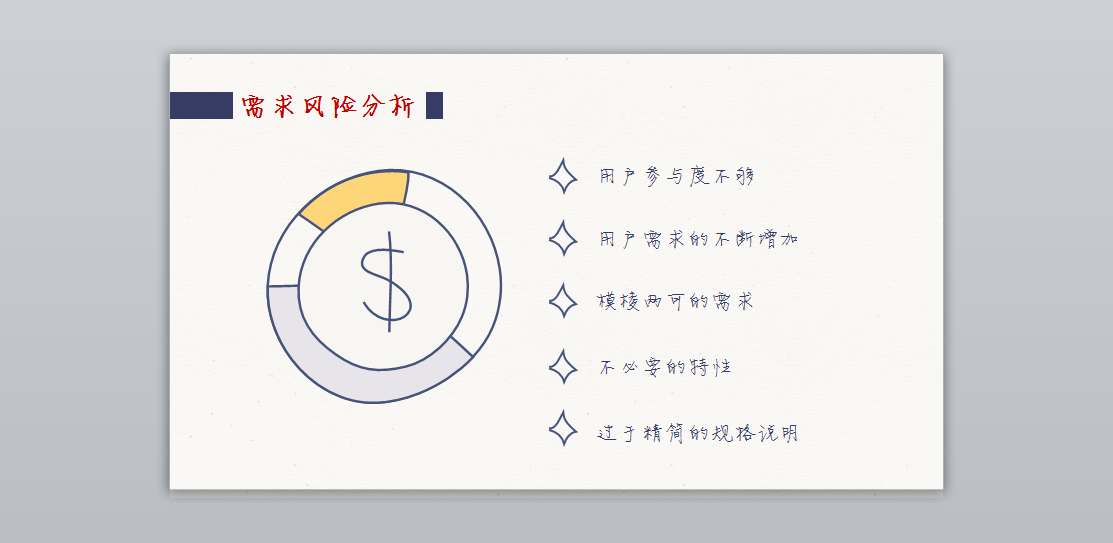 需求风险分析

$

用户参与度不够

用户需求的不断增加

模棱两可的需求

不必要的特性

过于精简的规格说明